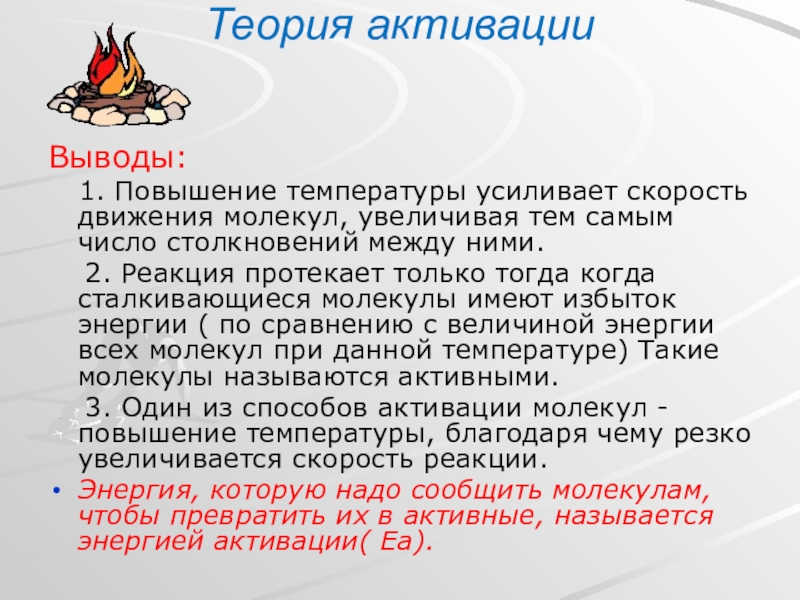 Теория активации

Выводы:

1. Повышение температуры усиливает скорость движения молекул, увеличивая тем самым число столкновений между ними.

2. Реакция протекает только тогда когда сталкивающиеся молекулы имеют избыток энергии ( по сравнению с величиной энергии всех молекул при данной температуре) Такие молекулы называются активными.

3. Один из способов активации молекул - повышение температуры, благодаря чему резко увеличивается скорость реакции.

• Энергия, которую надо сообщить молекулам, чтобы превратить их в активные, называется энергией активации( Еа).